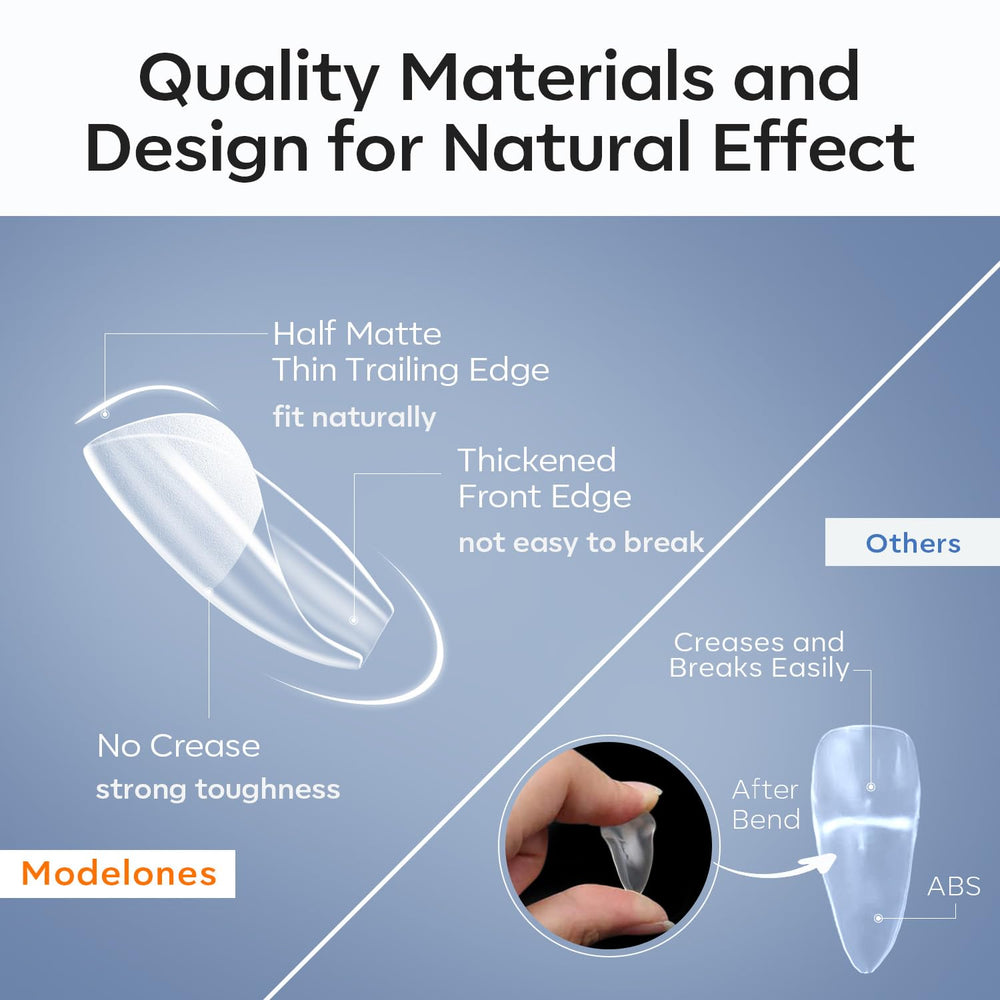 Quality Materials and Design for Natural Effect

Half Matte
Thin Trailing Edge
fit naturally

Thickened
Front Edge
not easy to break

No Crease
strong toughness

Modelones

Others

Creases and
Breaks Easily

After
Bend

ABS